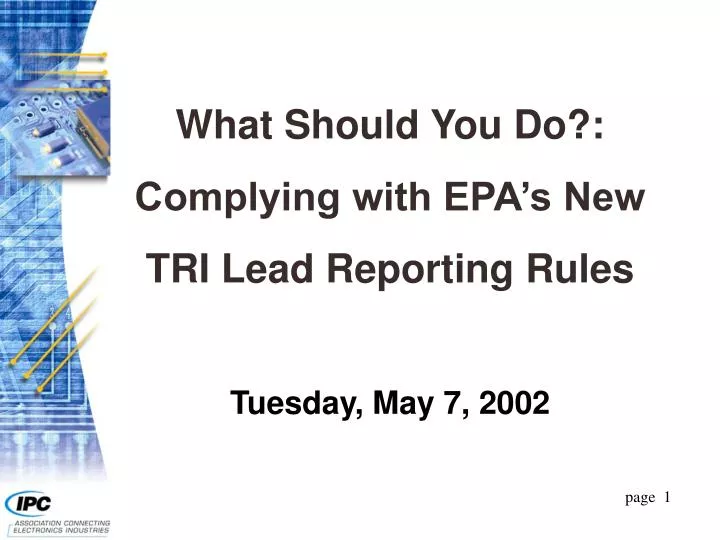 What Should You Do?: Complying with EPA's New TRI Lead Reporting Rules

Tuesday, May 7, 2002

IPC
ASSOCIATION CONNECTING ELECTRONICS INDUSTRIES

page 1